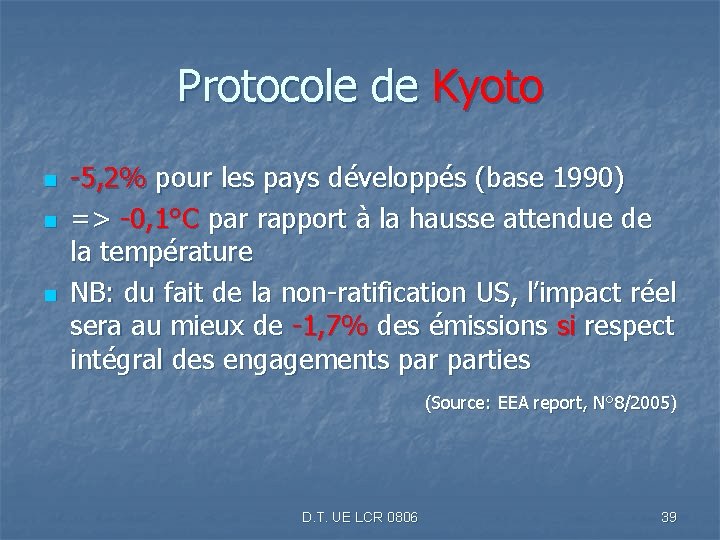 Protocole de Kyoto

- -5,2% pour les pays développés (base 1990)
- => -0,1°C par rapport à la hausse attendue de la température
- NB: du fait de la non-ratification US, l'impact réel sera au mieux de -1,7% des émissions si respect intégral des engagements par parties

(Source: EEA report, N°8/2005)

D.T. UE LCR 0806

39